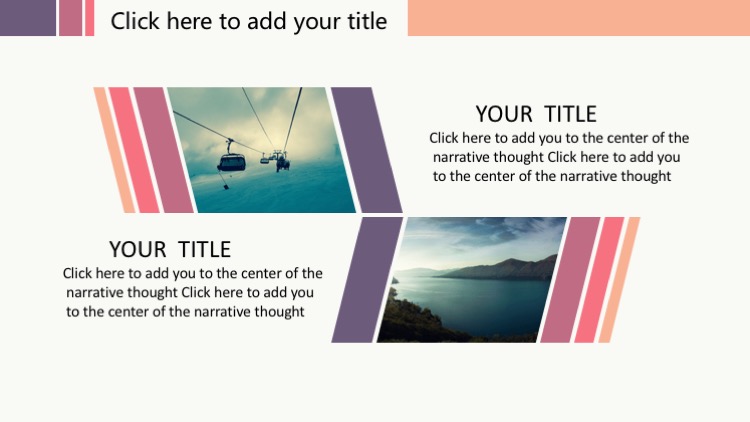 Click here to add your title

YOUR TITLE

Click here to add you to the center of the narrative thought Click here to add you to the center of the narrative thought

YOUR TITLE

Click here to add you to the center of the narrative thought Click here to add you to the center of the narrative thought